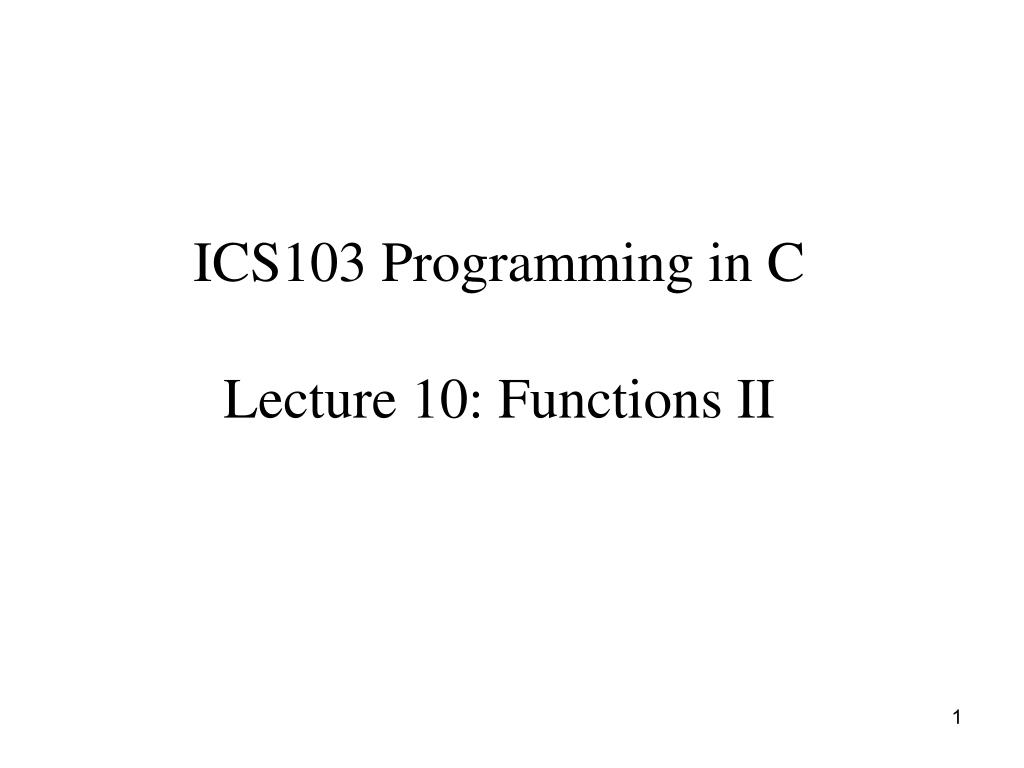 ICS103 Programming in C

Lecture 10: Functions II

1